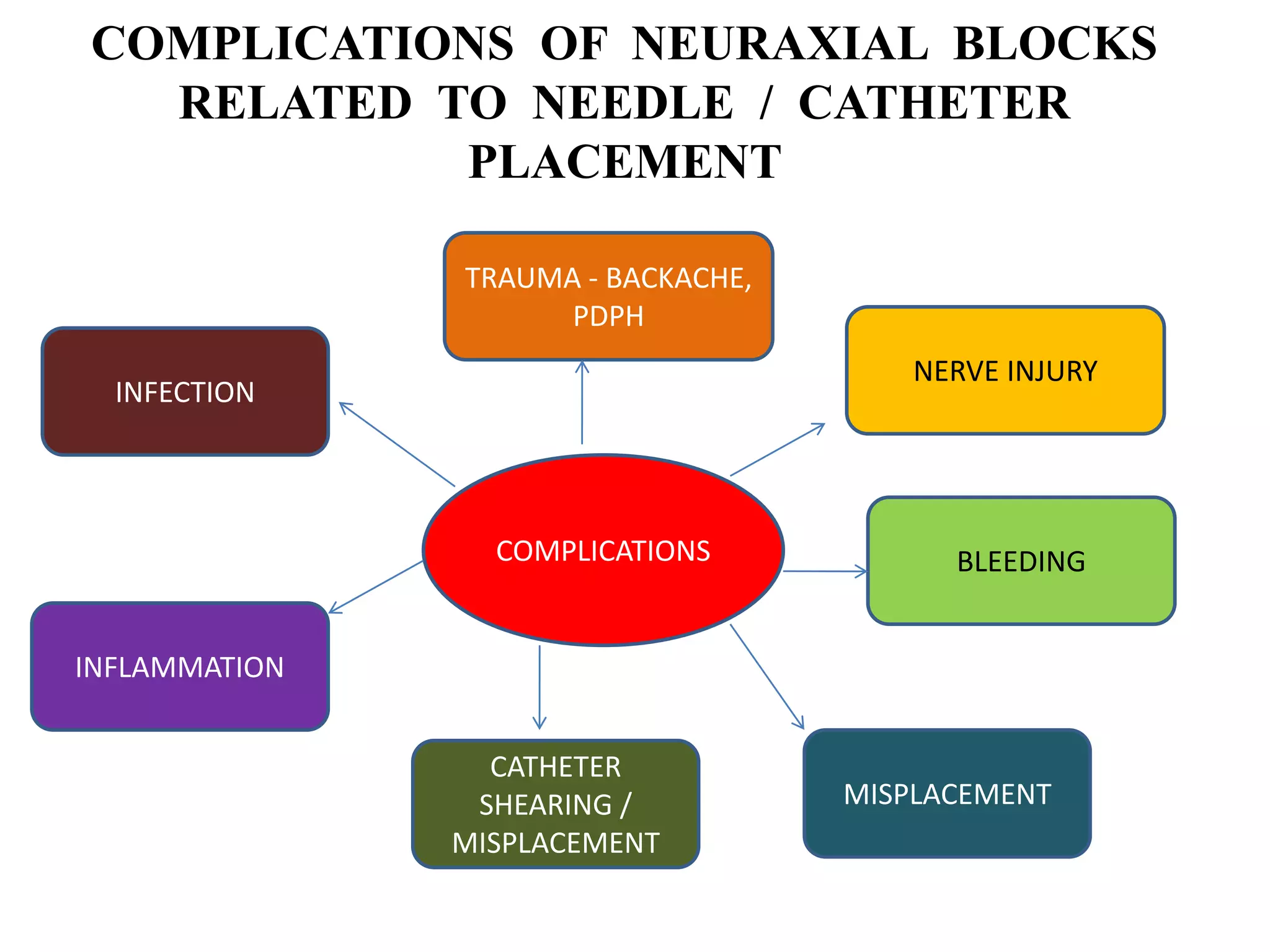 COMPLICATIONS OF NEURAXIAL BLOCKS RELATED TO NEEDLE / CATHETER PLACEMENT

TRAUMA - BACKACHE, PDPH

INFECTION

NERVE INJURY

COMPLICATIONS

BLEEDING

INFLAMMATION

CATHETER SHEARING / MISPLACEMENT

MISPLACEMENT